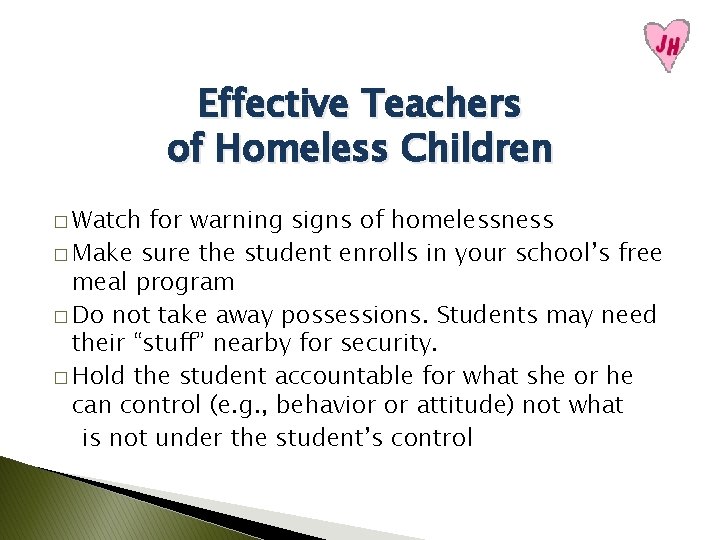 JH

Effective Teachers of Homeless Children

□ Watch for warning signs of homelessness
□ Make sure the student enrolls in your school’s free meal program
□ Do not take away possessions. Students may need their “stuff” nearby for security.
□ Hold the student accountable for what she or he can control (e.g., behavior or attitude) not what is not under the student’s control